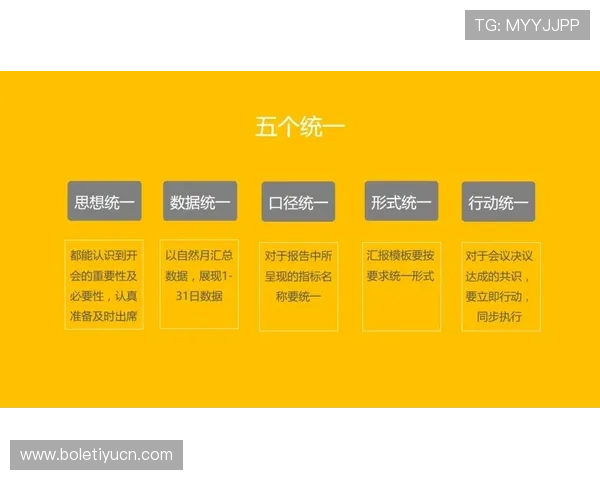 TG: MYYJJPP

五个统一

思想统一

都能认识到开会的重要性及必要性，认真准备及时出席

数据统一

以自然月汇总数据，展现1-31日数据

口径统一

对于报告中所呈现的指标名称要统一

形式统一

汇报模板要按要求统一形式

行动统一

对于会议决议达成的共识，要立即行动，同步执行

www.boletiyucn.com